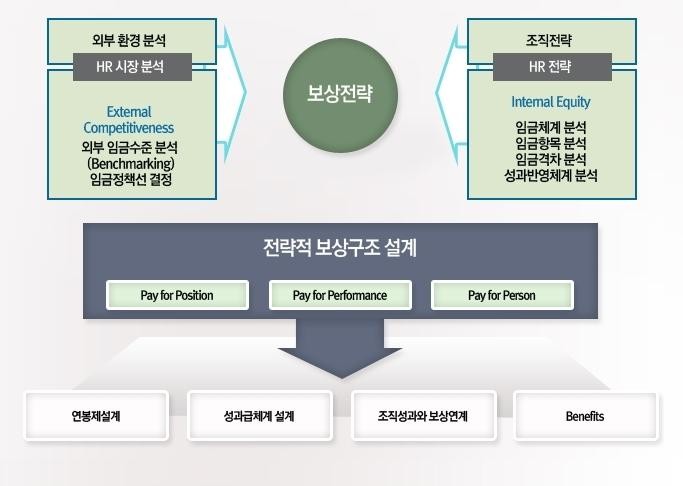 외부 환경 분석

HR 시장 분석

External Competitiveness

외부 임금수준 분석
(Benchmarking)
임금정책선 결정

보상전략

조직전략

HR 전략

Internal Equity

임금체계 분석
임금항목 분석
임금격차 분석
성과반영체계 분석

전략적 보상구조 설계

Pay for Position

Pay for Performance

Pay for Person

연봉제설계

성과급체계 설계

조직성과와 보상연계

Benefits